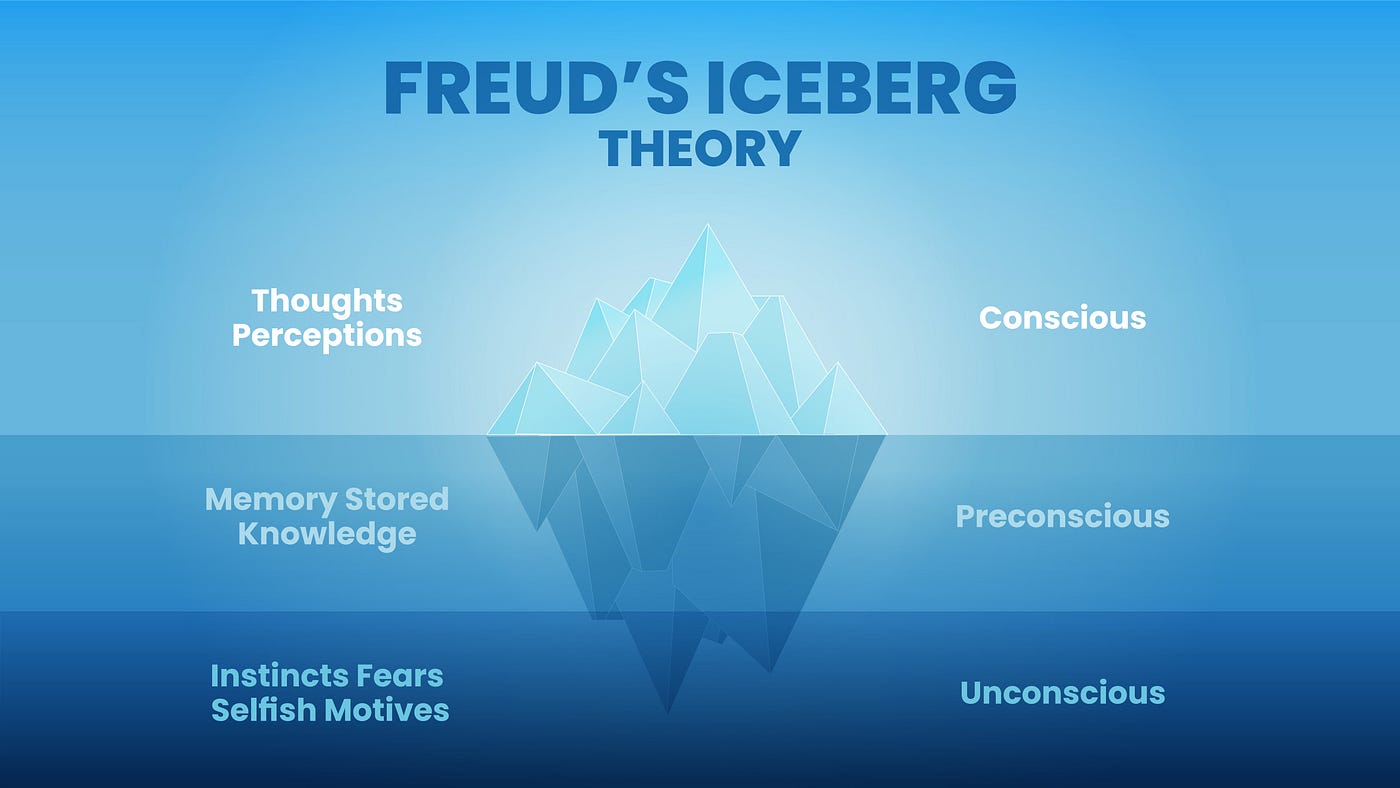 FREUD'S ICEBERG
THEORY

Thoughts
Perceptions

Conscious

Memory Stored
Knowledge

Preconscious

Instincts Fears
Selfish Motives

Unconscious